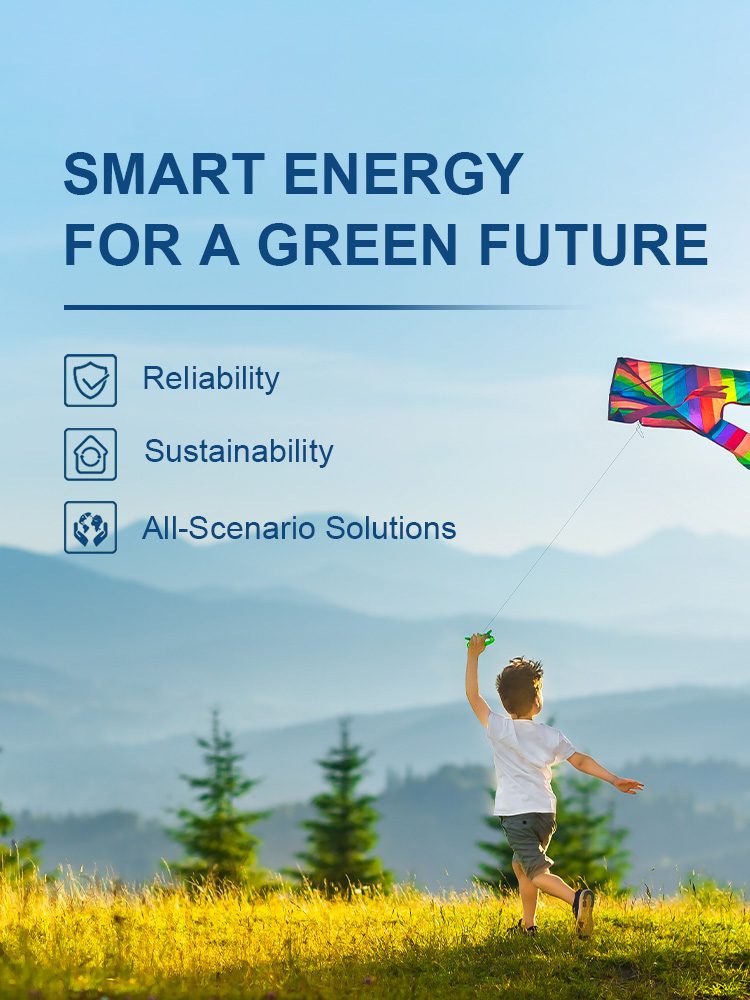 SMART ENERGY FOR A GREEN FUTURE

Reliability

Sustainability

All-Scenario Solutions